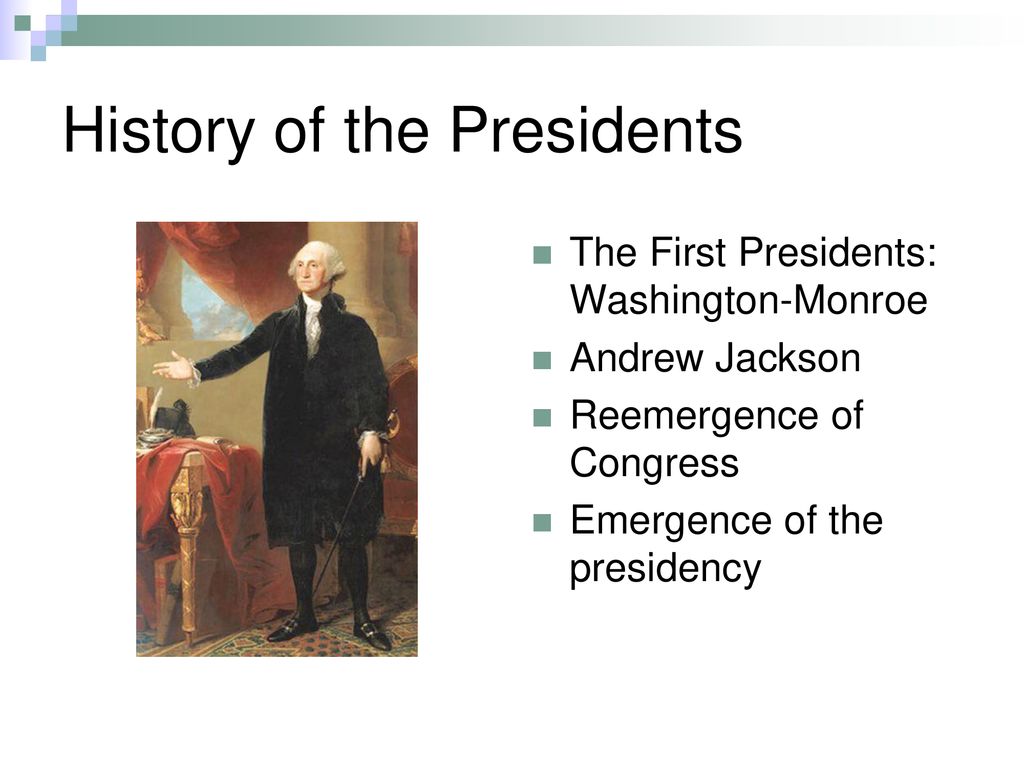 History of the Presidents

The First Presidents: Washington-Monroe

Andrew Jackson

Reemergence of Congress

Emergence of the presidency